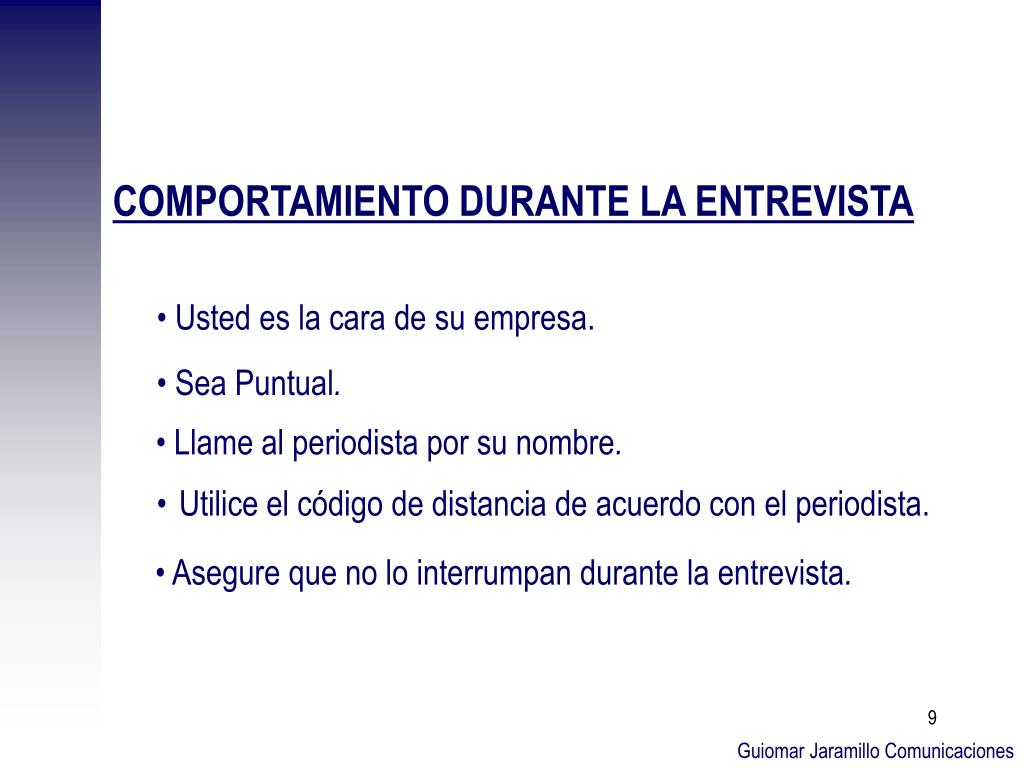 COMPORTAMIENTO DURANTE LA ENTREVISTA

• Usted es la cara de su empresa.

• Sea Puntual.

• Llame al periodista por su nombre.

• Utilice el código de distancia de acuerdo con el periodista.

• Asegure que no lo interrumpan durante la entrevista.

9

Guiomar Jaramillo Comunicaciones